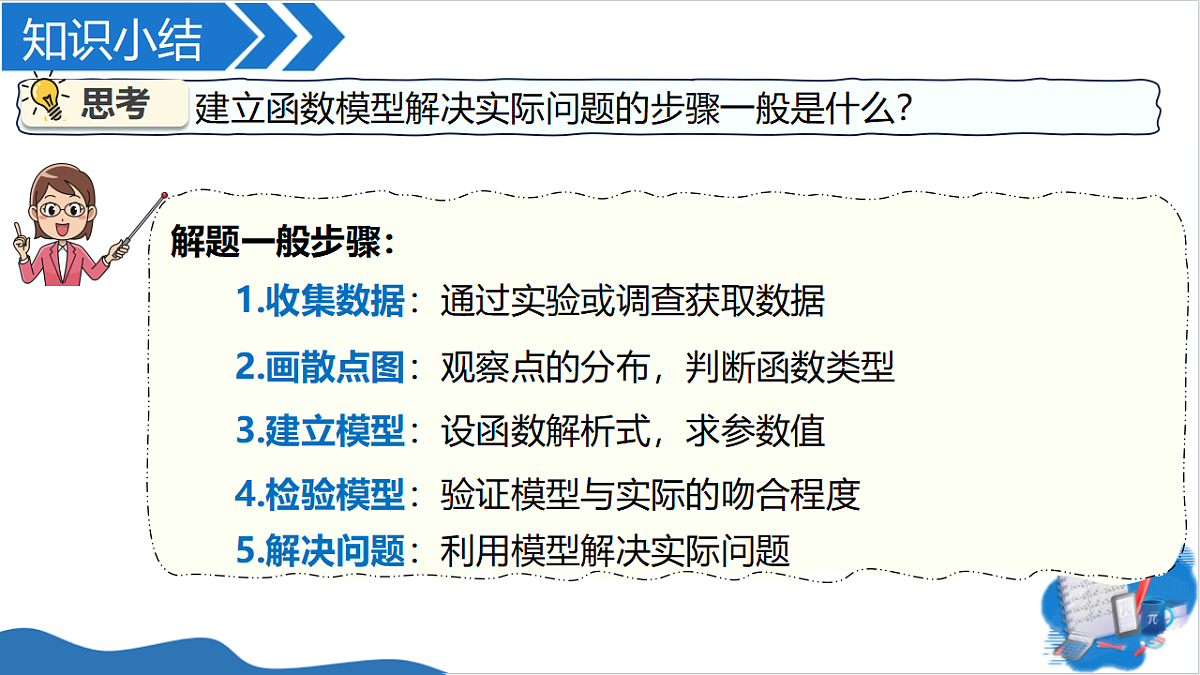 知识小结

思考 建立函数模型解决实际问题的步骤一般是什么？

解题一般步骤：

1.收集数据：通过实验或调查获取数据

2.画散点图：观察点的分布，判断函数类型

3.建立模型：设函数解析式，求参数值

4.检验模型：验证模型与实际的吻合程度

5.解决问题：利用模型解决实际问题